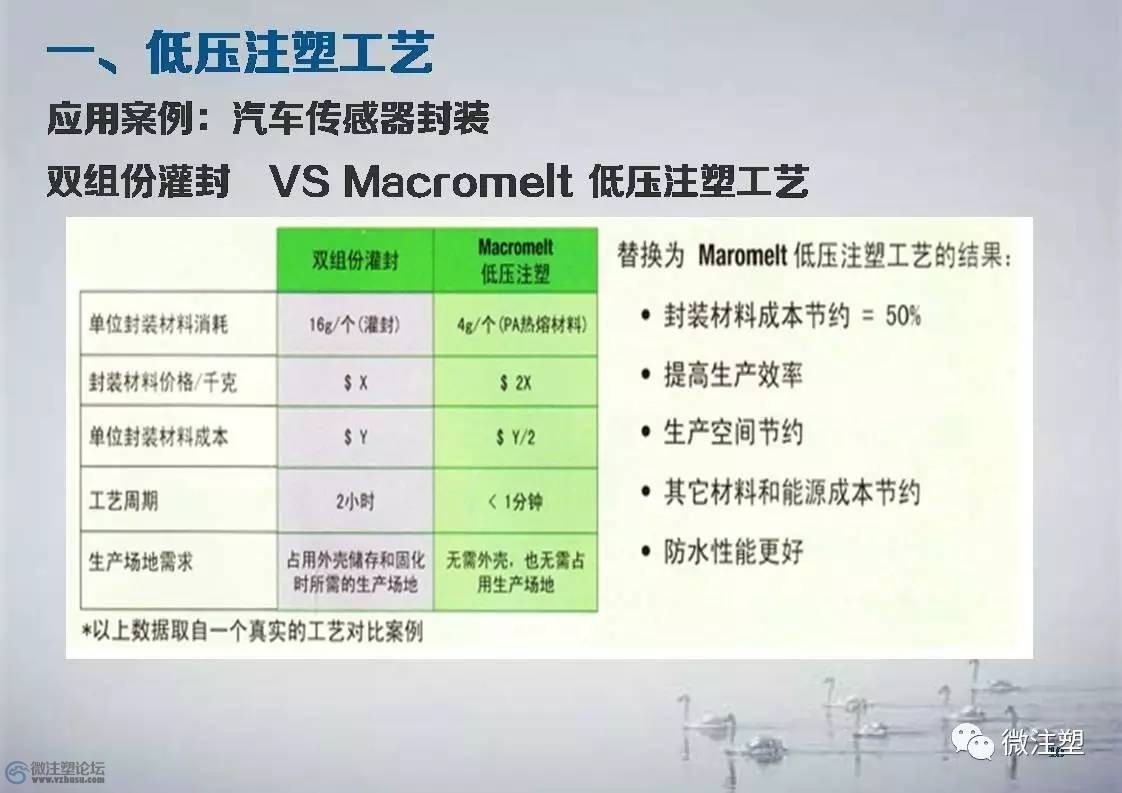 一、低压注塑工艺

应用案例：汽车传感器封装

双组份灌封　VS Macromelt 低压注塑工艺

| | 双组份灌封 | Macromelt 低压注塑 |
|---|---|---|
| 单位封装材料消耗 | 16g/个（灌封） | 4g/个（PA热熔材料） |
| 封装材料价格/千克 | $ X | $ 2X |
| 单位封装材料成本 | $ Y | $ Y/2 |
| 工艺周期 | 2小时 | < 1分钟 |
| 生产场地需求 | 占用外壳储存和固化时所需的生产场地 | 无需外壳，也无需占用生产场地 |

*以上数据取自一个真实的工艺对比案例

替换为 Maromelt 低压注塑工艺的结果：

• 封装材料成本节约 = 50%

• 提高生产效率

• 生产空间节约

• 其它材料和能源成本节约

• 防水性能更好

微注塑论坛
www.vzhusu.com

微注塑